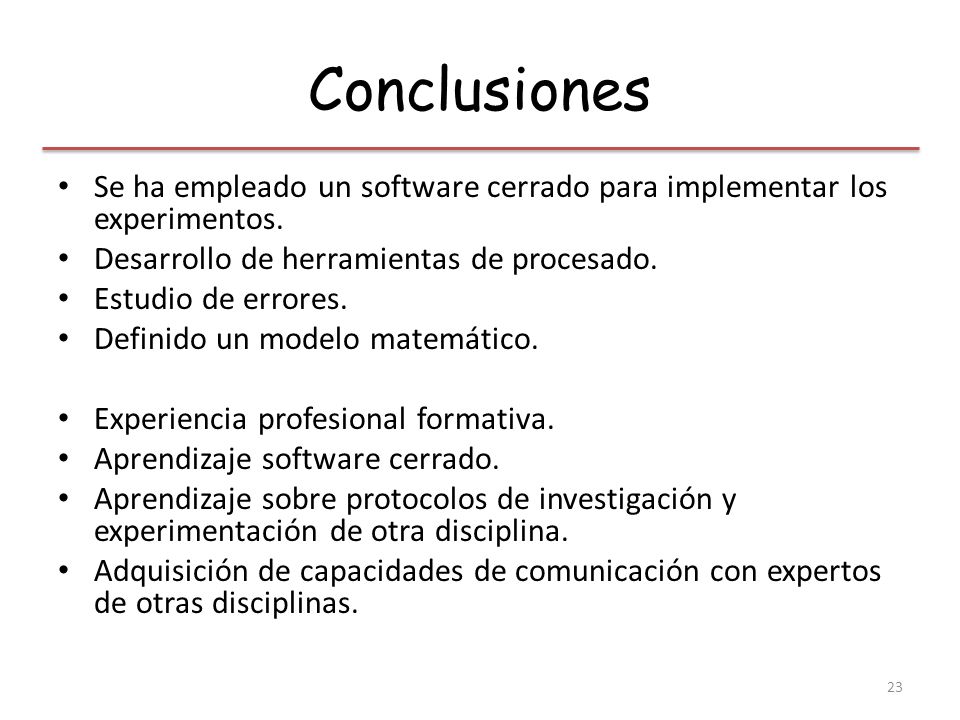 Conclusiones

• Se ha empleado un software cerrado para implementar los experimentos.
• Desarrollo de herramientas de procesado.
• Estudio de errores.
• Definido un modelo matemático.

• Experiencia profesional formativa.
• Aprendizaje software cerrado.
• Aprendizaje sobre protocolos de investigación y experimentación de otra disciplina.
• Adquisición de capacidades de comunicación con expertos de otras disciplinas.

23